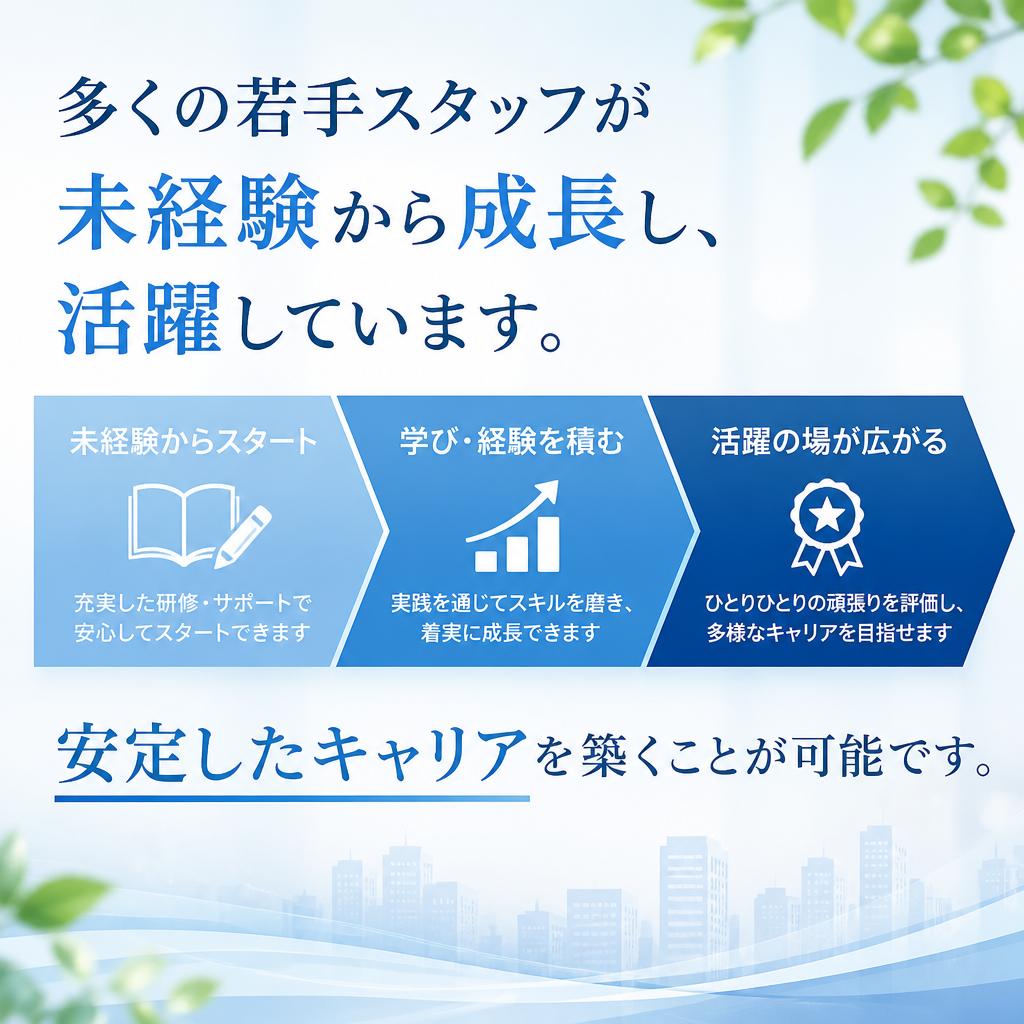 多くの若手スタッフが
未経験から成長し、
活躍しています。

未経験からスタート

充実した研修・サポートで
安心してスタートできます

学び・経験を積む

実践を通じてスキルを磨き、
着実に成長できます

活躍の場が広がる

ひとりひとりの頑張りを評価し、
多様なキャリアを目指せます

安定したキャリアを築くことが可能です。